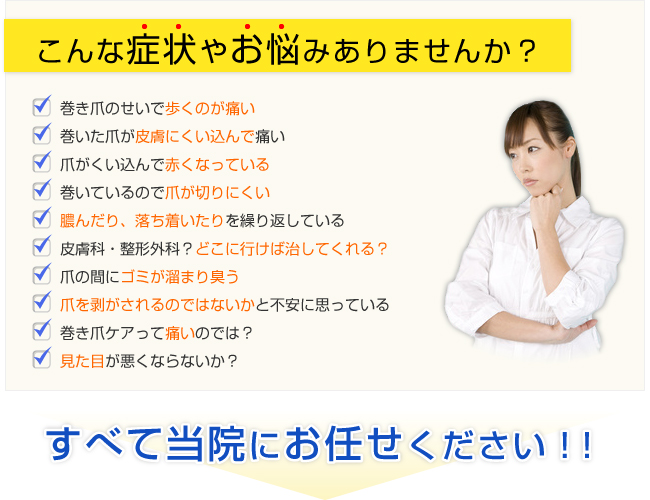 こんな症状やお悩みありませんか？

巻き爪のせいで歩くのが痛い
巻いた爪が皮膚にくい込んで痛い
爪がくい込んで赤くなっている
巻いているので爪が切りにくい
膿んだり、落ち着いたりを繰り返している
皮膚科・整形外科？どこに行けば治してくれる？
爪の間にゴミが溜まり臭う
爪を剥がされるのではないかと不安に思っている
巻き爪ケアって痛いのでは？
見た目が悪くならないか？

すべて当院にお任せください！！